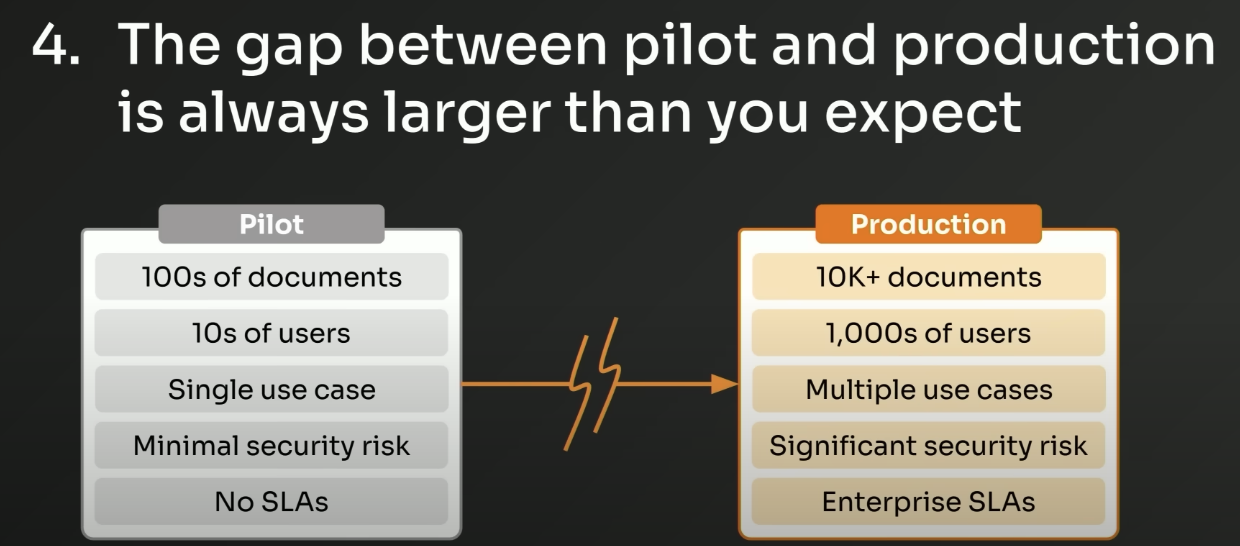 4. The gap between pilot and production is always larger than you expect

Pilot
100s of documents
10s of users
Single use case
Minimal security risk
No SLAs

Production
10K+ documents
1,000s of users
Multiple use cases
Significant security risk
Enterprise SLAs